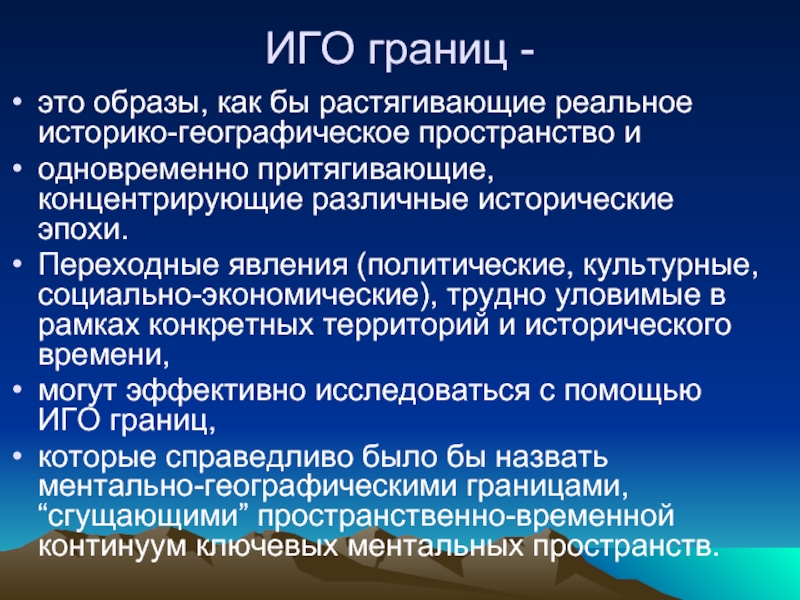 ИГО границ -

• это образы, как бы растягивающие реальное историко-географическое пространство и
• одновременно притягивающие, концентрирующие различные исторические эпохи.
• Переходные явления (политические, культурные, социально-экономические), трудно уловимые в рамках конкретных территорий и исторического времени,
• могут эффективно исследоваться с помощью ИГО границ,
• которые справедливо было бы назвать ментально-географическими границами, “сгущающими” пространственно-временной континуум ключевых ментальных пространств.